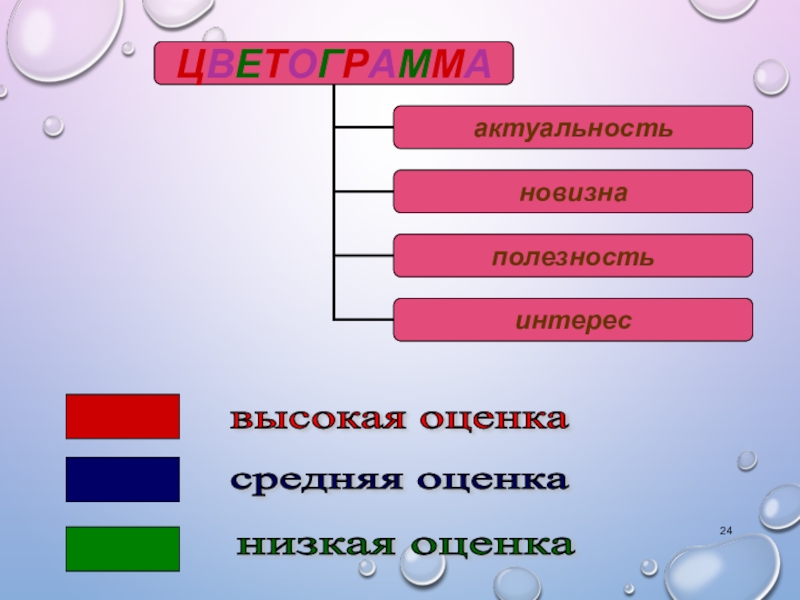 ЦВЕТОГРАММА

актуальность

новизна

полезность

интерес

высокая оценка

средняя оценка

низкая оценка

24